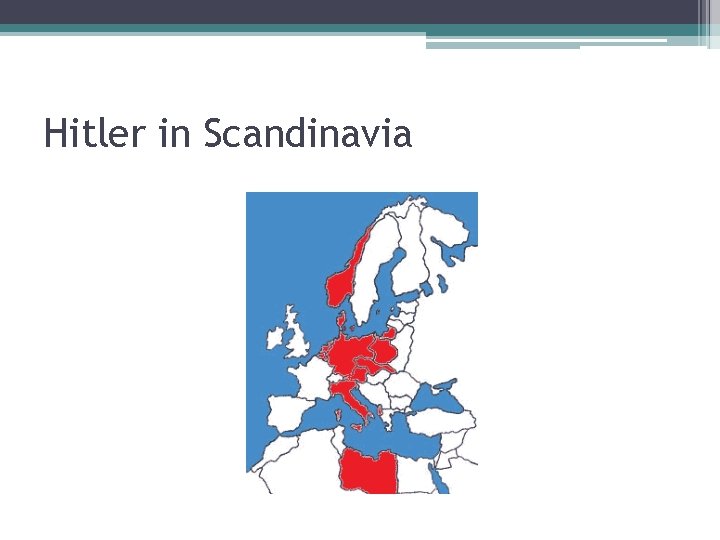 Hitler in Scandinavia